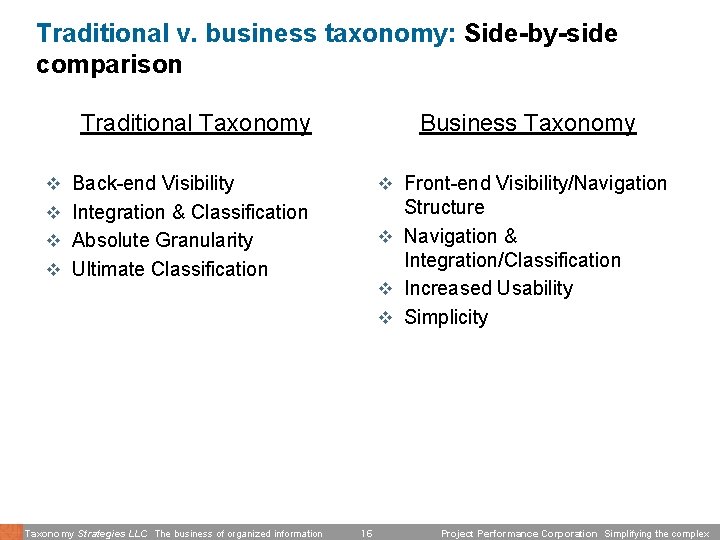 Traditional v. business taxonomy: Side-by-side comparison

Traditional Taxonomy

❖ Back-end Visibility
❖ Integration & Classification
❖ Absolute Granularity
❖ Ultimate Classification

Business Taxonomy

❖ Front-end Visibility/Navigation Structure
❖ Navigation & Integration/Classification
❖ Increased Usability
❖ Simplicity

Taxonomy Strategies LLC The business of organized information 16 Project Performance Corporation Simplifying the complex